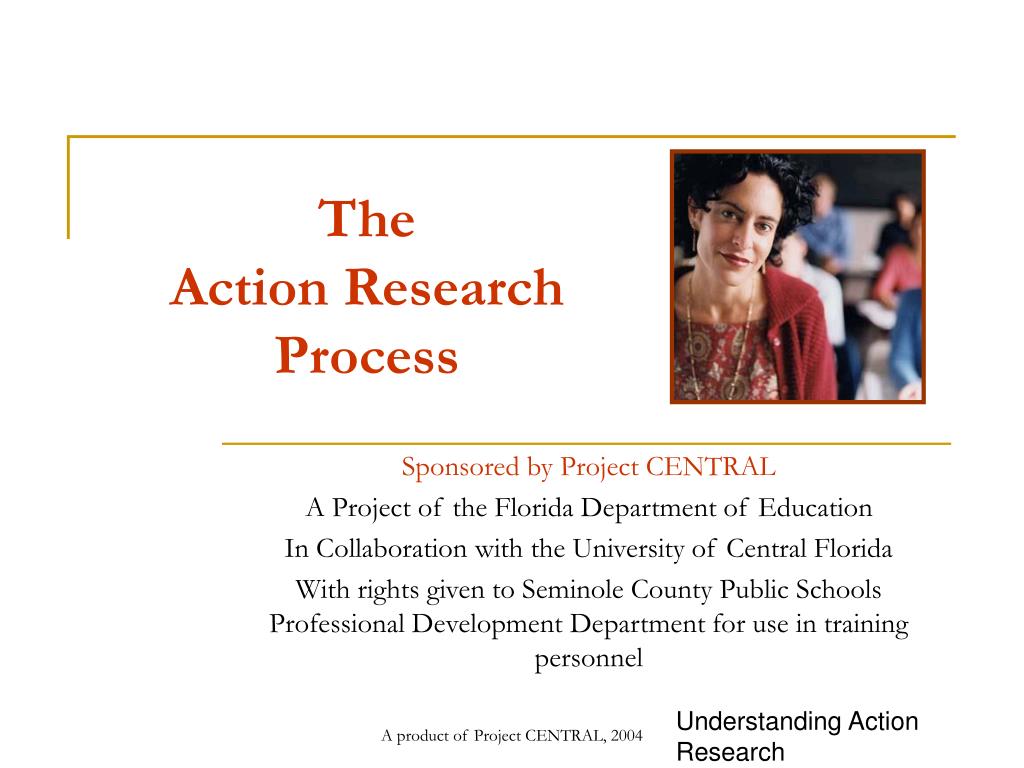 The
Action Research
Process

Sponsored by Project CENTRAL

A Project of the Florida Department of Education

In Collaboration with the University of Central Florida

With rights given to Seminole County Public Schools Professional Development Department for use in training personnel

A product of Project CENTRAL, 2004

Understanding Action Research